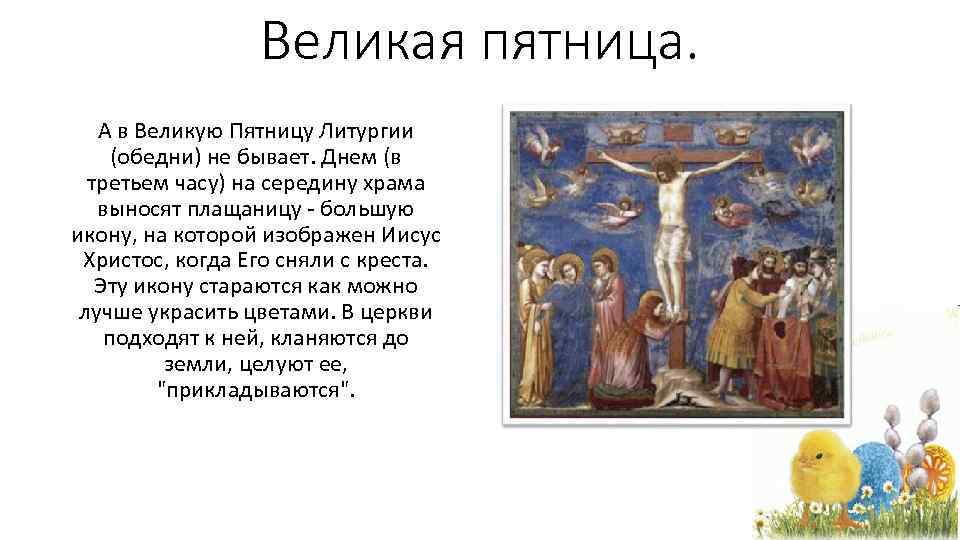 Великая пятница.

А в Великую Пятницу Литургии (обедни) не бывает. Днем (в третьем часу) на середину храма выносят плащаницу - большую икону, на которой изображен Иисус Христос, когда Его сняли с креста. Эту икону стараются как можно лучше украсить цветами. В церкви подходят к ней, кланяются до земли, целуют ее, "прикладываются".